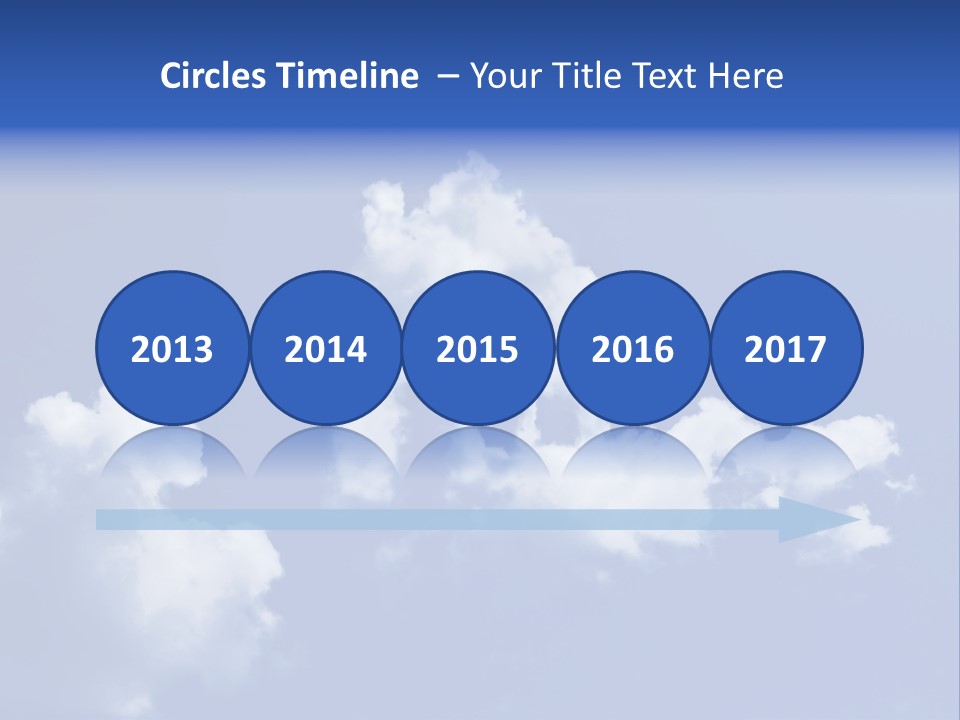 Circles Timeline – Your Title Text Here

2013

2014

2015

2016

2017